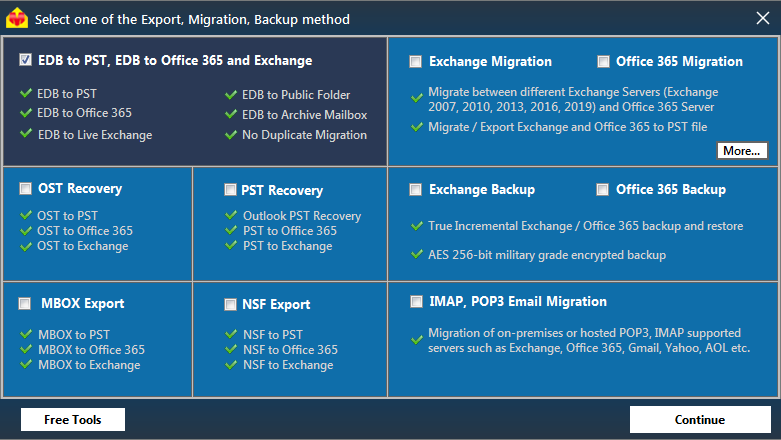 Select one of the Export, Migration, Backup method

EDB to PST, EDB to Office 365 and Exchange

EDB to PST
EDB to Office 365
EDB to Live Exchange

EDB to Public Folder
EDB to Archive Mailbox
No Duplicate Migration

Exchange Migration

Office 365 Migration

Migrate between different Exchange Servers (Exchange 2007, 2010, 2013, 2016, 2019) and Office 365 Server

Migrate / Export Exchange and Office 365 to PST file

More...

OST Recovery

OST to PST
OST to Office 365
OST to Exchange

PST Recovery

Outlook PST Recovery
PST to Office 365
PST to Exchange

Exchange Backup

Office 365 Backup

True Incremental Exchange / Office 365 backup and restore

AES 256-bit military grade encrypted backup

MBOX Export

MBOX to PST
MBOX to Office 365
MBOX to Exchange

NSF Export

NSF to PST
NSF to Office 365
NSF to Exchange

IMAP, POP3 Email Migration

Migration of on-premises or hosted POP3, IMAP supported servers such as Exchange, Office 365, Gmail, Yahoo, AOL etc.

Free Tools

Continue